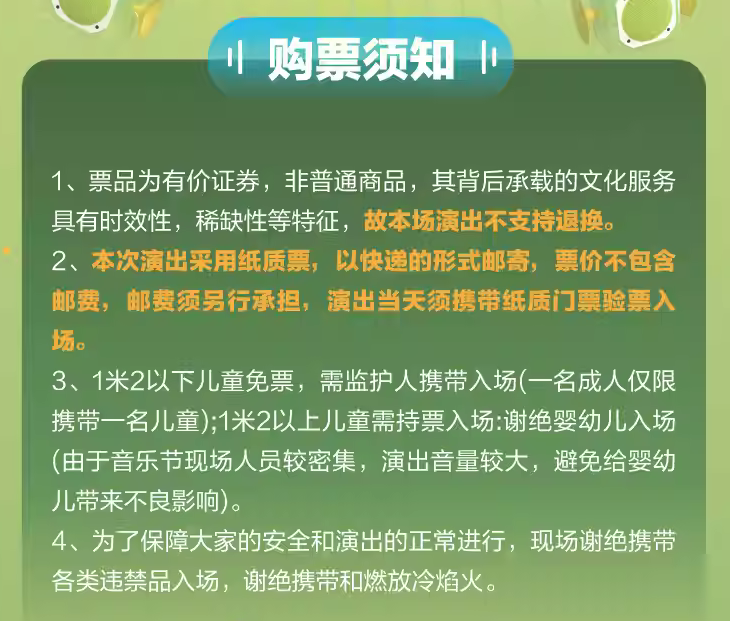 购票须知

1、票品为有价证券，非普通商品，其背后承载的文化服务具有时效性，稀缺性等特征，故本场演出不支持退换。
2、本次演出采用纸质票，以快递的形式邮寄，票价不包含邮费，邮费须另行承担，演出当天须携带纸质门票验票入场。
3、1米2以下儿童免票，需监护人携带入场(一名成人仅限携带一名儿童);1米2以上儿童需持票入场:谢绝婴幼儿入场(由于音乐节现场人员较密集，演出音量较大，避免给婴幼儿带来不良影响)。
4、为了保障大家的安全和演出的正常进行，现场谢绝携带各类违禁品入场，谢绝携带和燃放冷焰火。